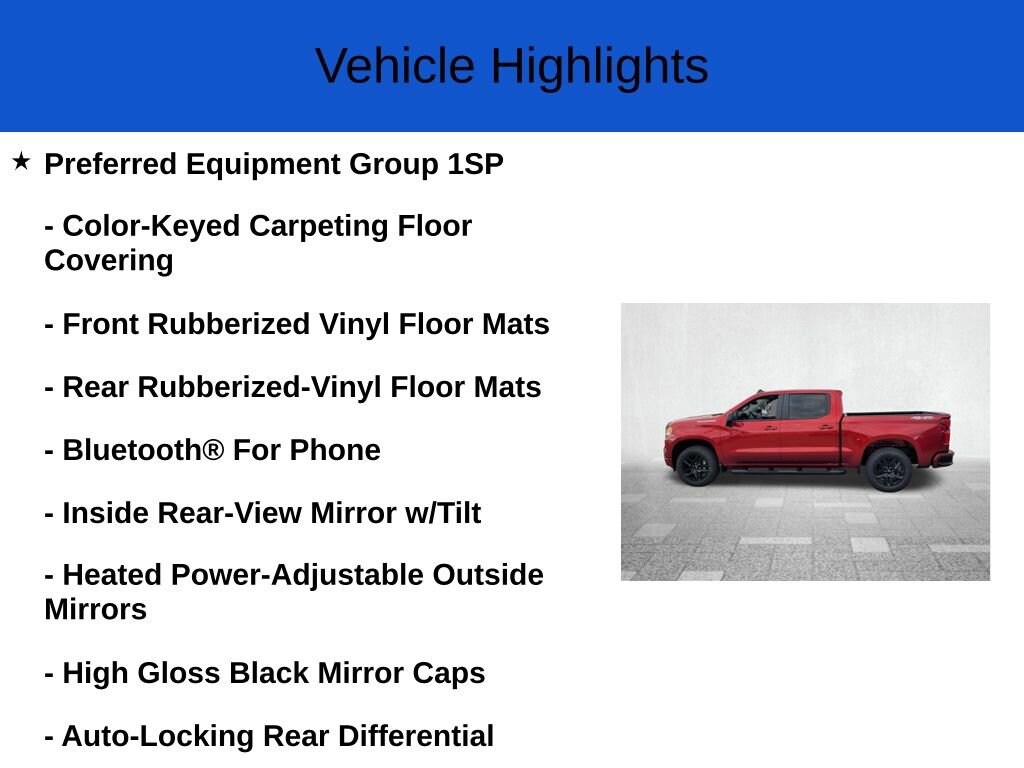 Vehicle Highlights

★ Preferred Equipment Group 1SP

- Color-Keyed Carpeting Floor Covering

- Front Rubberized Vinyl Floor Mats

- Rear Rubberized-Vinyl Floor Mats

- Bluetooth® For Phone

- Inside Rear-View Mirror w/Tilt

- Heated Power-Adjustable Outside Mirrors

- High Gloss Black Mirror Caps

- Auto-Locking Rear Differential